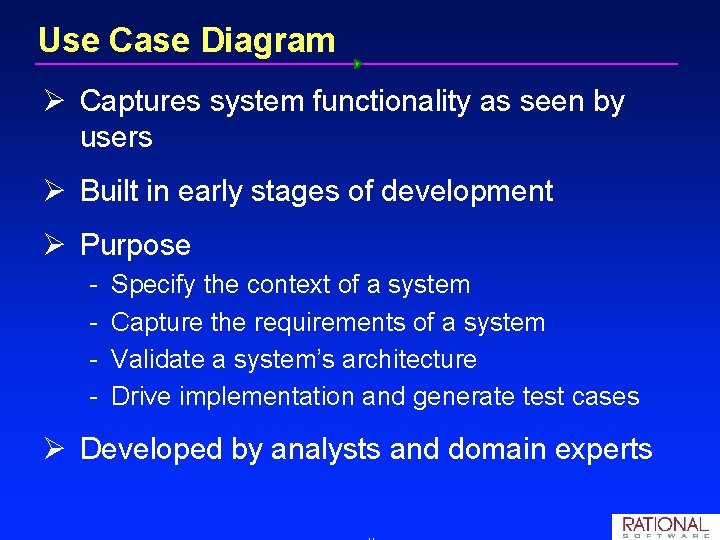 Use Case Diagram

➢ Captures system functionality as seen by users

➢ Built in early stages of development

➢ Purpose
- Specify the context of a system
- Capture the requirements of a system
- Validate a system's architecture
- Drive implementation and generate test cases

➢ Developed by analysts and domain experts

RATIONAL
SOFTWARE